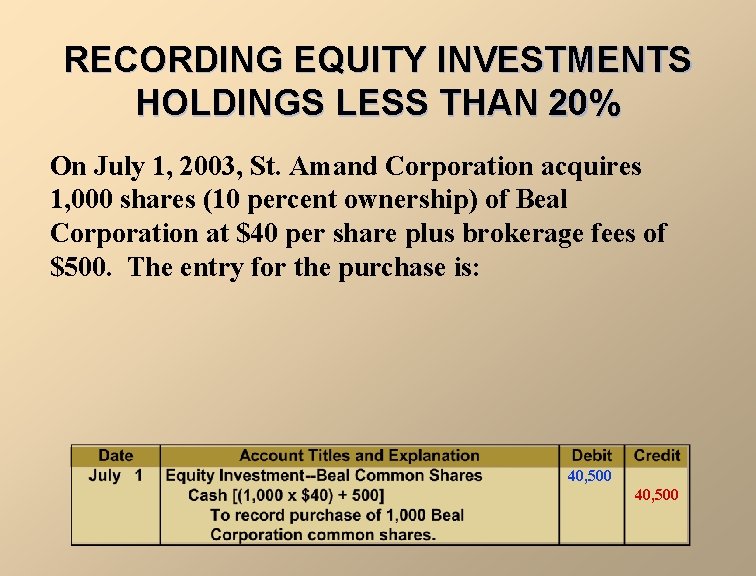 RECORDING EQUITY INVESTMENTS HOLDINGS LESS THAN 20%

On July 1, 2003, St. Amand Corporation acquires 1,000 shares (10 percent ownership) of Beal Corporation at $40 per share plus brokerage fees of $500. The entry for the purchase is:

| Date | Account Titles and Explanation | Debit | Credit |
|---|---|---|---|
| July 1 | Equity Investment--Beal Common Shares | 40,500 | |
| | Cash [(1,000 x $40) + 500] | | 40,500 |
| | To record purchase of 1,000 Beal Corporation common shares. | | |